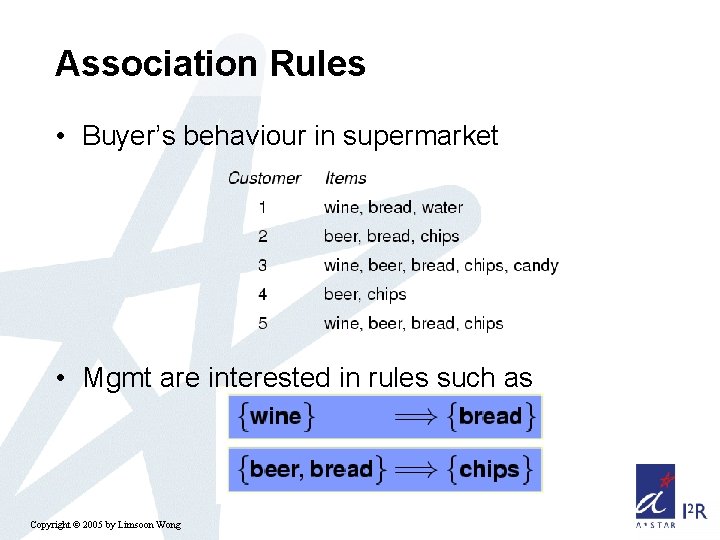 Association Rules

• Buyer's behaviour in supermarket

| Customer | Items |
|---|---|
| 1 | wine, bread, water |
| 2 | beer, bread, chips |
| 3 | wine, beer, bread, chips, candy |
| 4 | beer, chips |
| 5 | wine, beer, bread, chips |

• Mgmt are interested in rules such as

$\{\text{wine}\} \Longrightarrow \{\text{bread}\}$

$\{\text{beer, bread}\} \Longrightarrow \{\text{chips}\}$

Copyright © 2005 by Limsoon Wong

A*STAR I²R